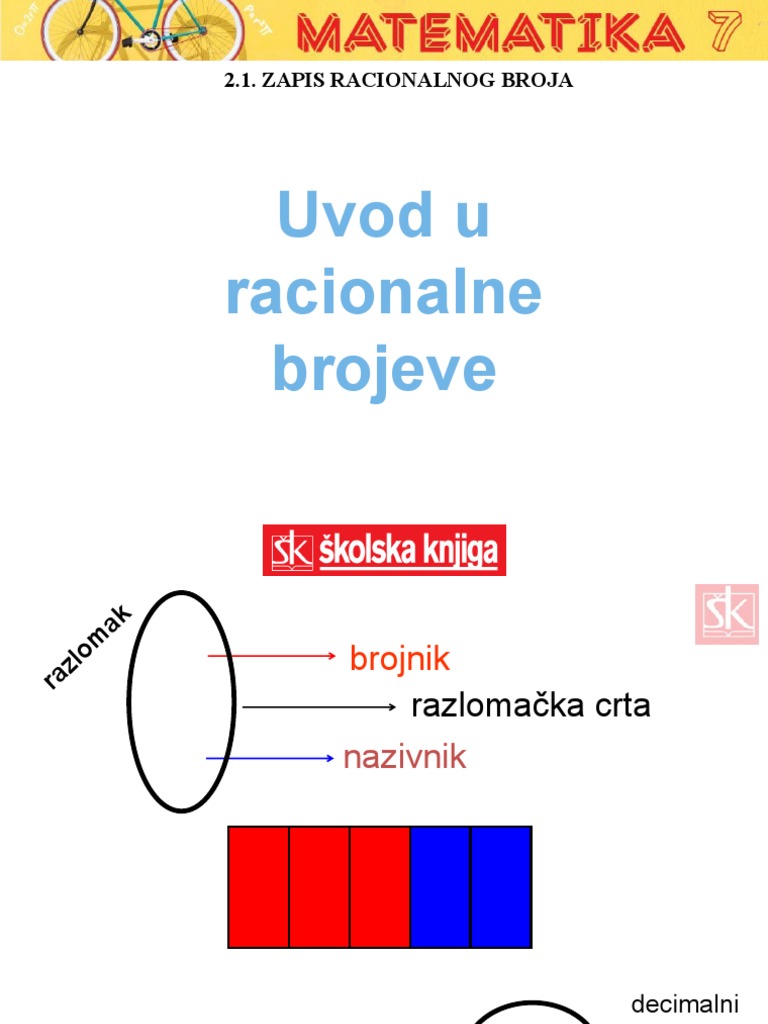 MATEMATIKA 7

2.1. ZAPIS RACIONALNOG BROJA

Uvod u racionalne brojeve

ŠK školska knjiga

ŠK

razlomak

brojnik

razlomačka crta

nazivnik

decimalni